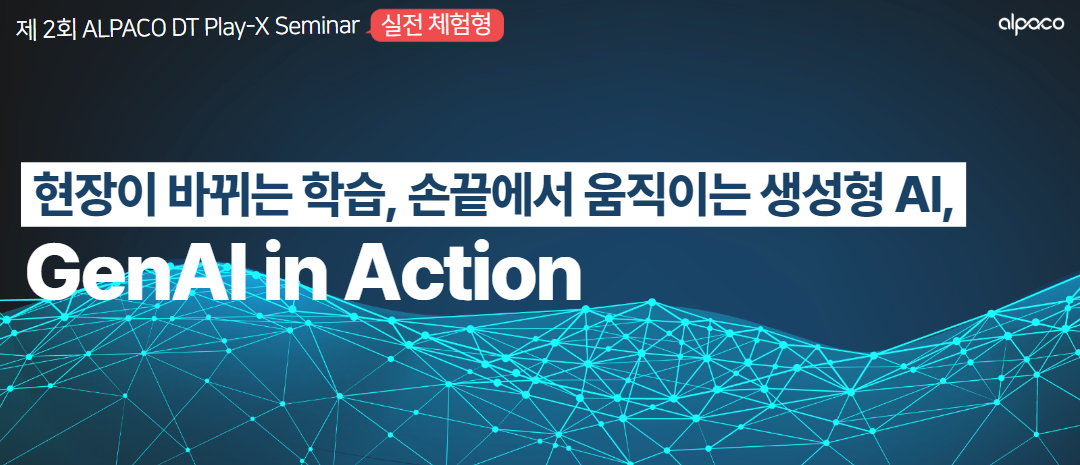 제 2회 ALPACO DT Play-X Seminar 실전 체험형

alpaco

현장이 바뀌는 학습, 손끝에서 움직이는 생성형 AI,

GenAI in Action